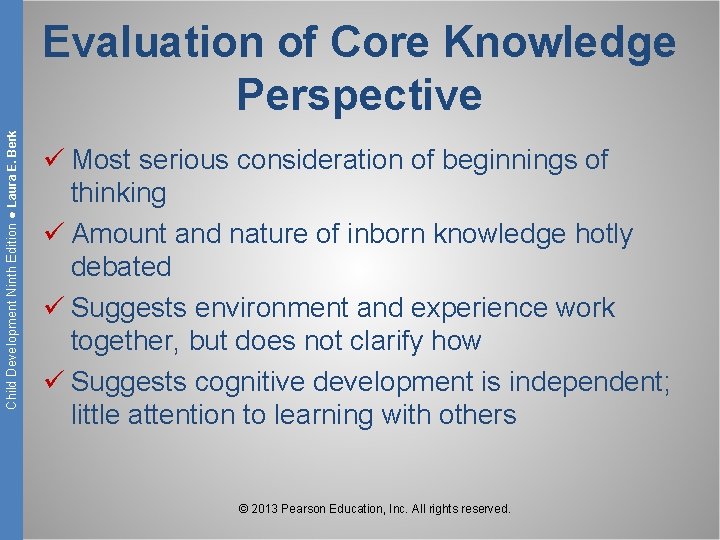 Child Development Ninth Edition ● Laura E. Berk

Evaluation of Core Knowledge Perspective

✓ Most serious consideration of beginnings of thinking

✓ Amount and nature of inborn knowledge hotly debated

✓ Suggests environment and experience work together, but does not clarify how

✓ Suggests cognitive development is independent; little attention to learning with others

© 2013 Pearson Education, Inc. All rights reserved.